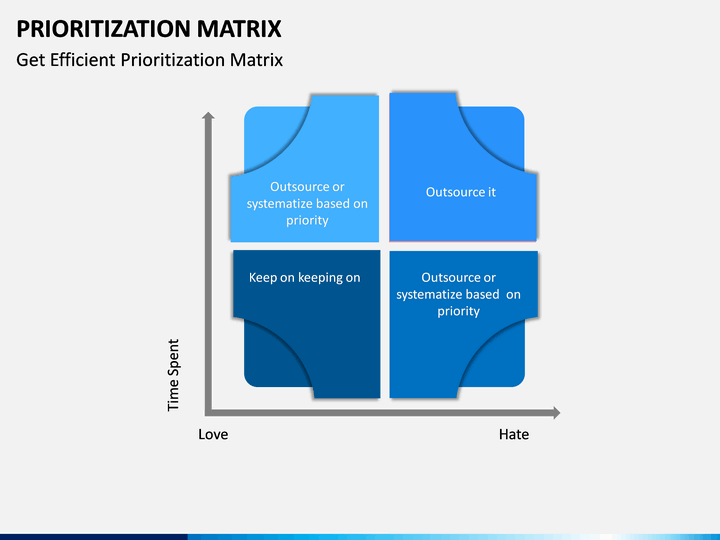 PRIORITIZATION MATRIX
Get Efficient Prioritization Matrix

Outsource or systematize based on priority

Outsource it

Keep on keeping on

Outsource or systematize based on priority

Time Spent

Love

Hate